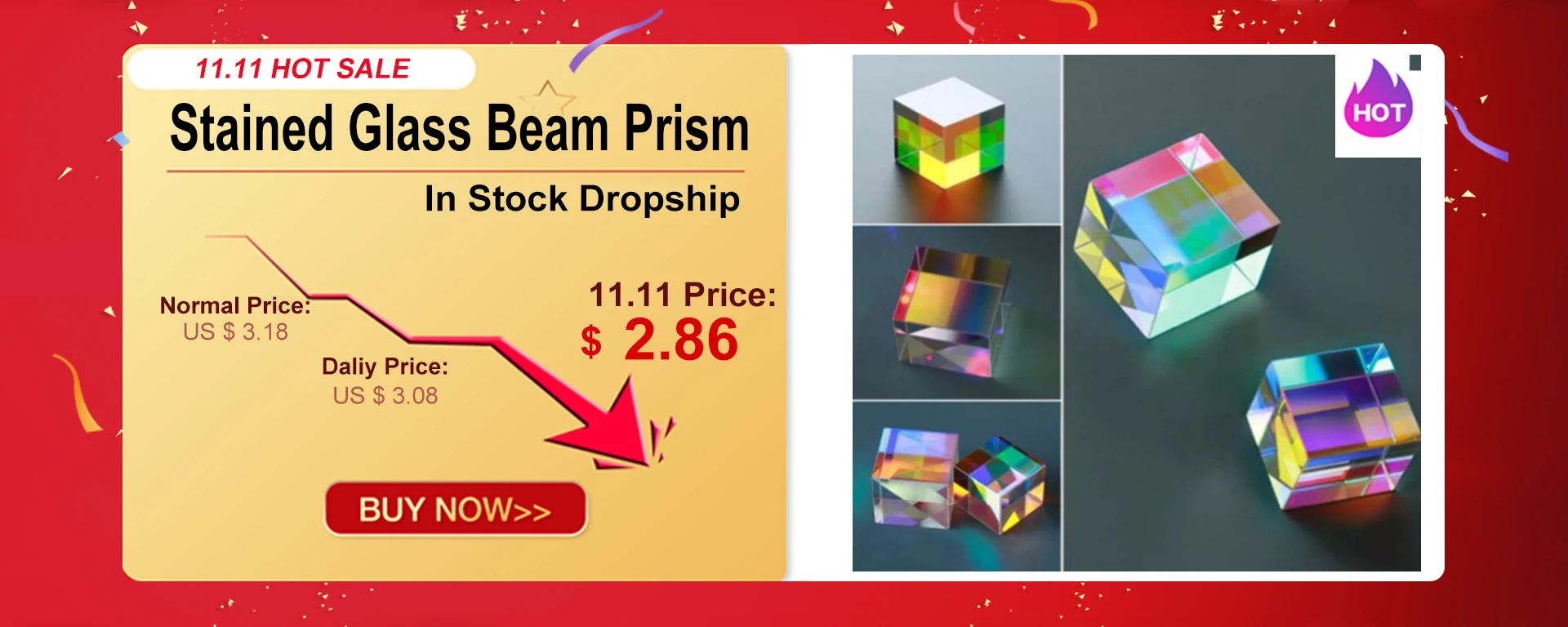 11.11 HOT SALE

Stained Glass Beam Prism

In Stock Dropship

Normal Price:
US $ 3.18

Daliy Price:
US $ 3.08

11.11 Price:
$ 2.86

BUY NOW>>

HOT